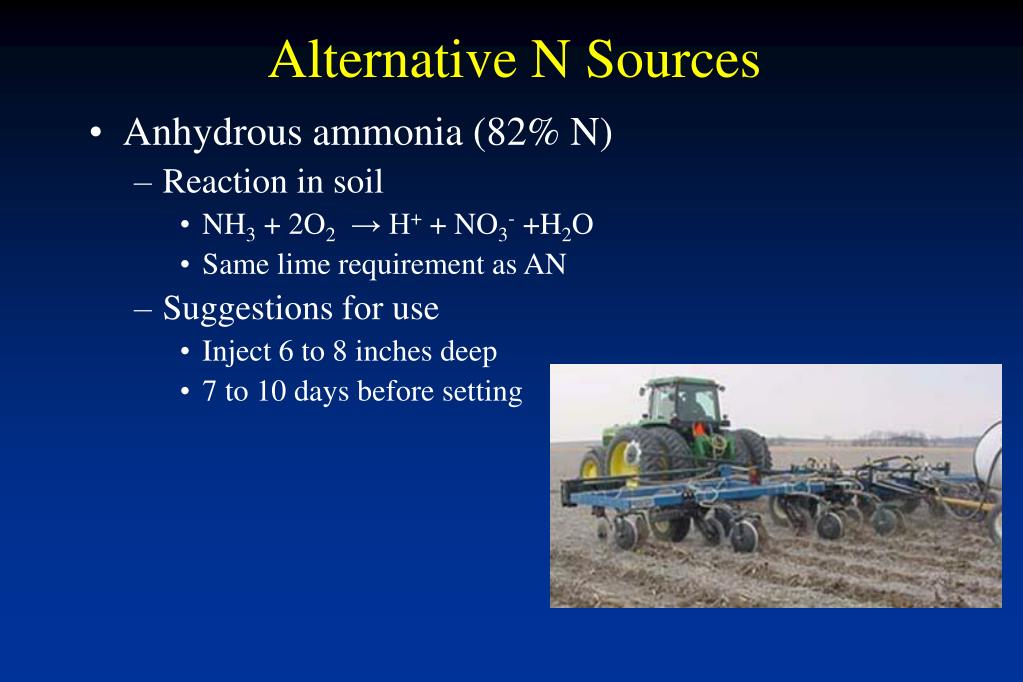 Alternative N Sources

• Anhydrous ammonia (82% N)
– Reaction in soil
• $NH_3 + 2O_2 \rightarrow H^+ + NO_3^- + H_2O$
• Same lime requirement as AN
– Suggestions for use
• Inject 6 to 8 inches deep
• 7 to 10 days before setting